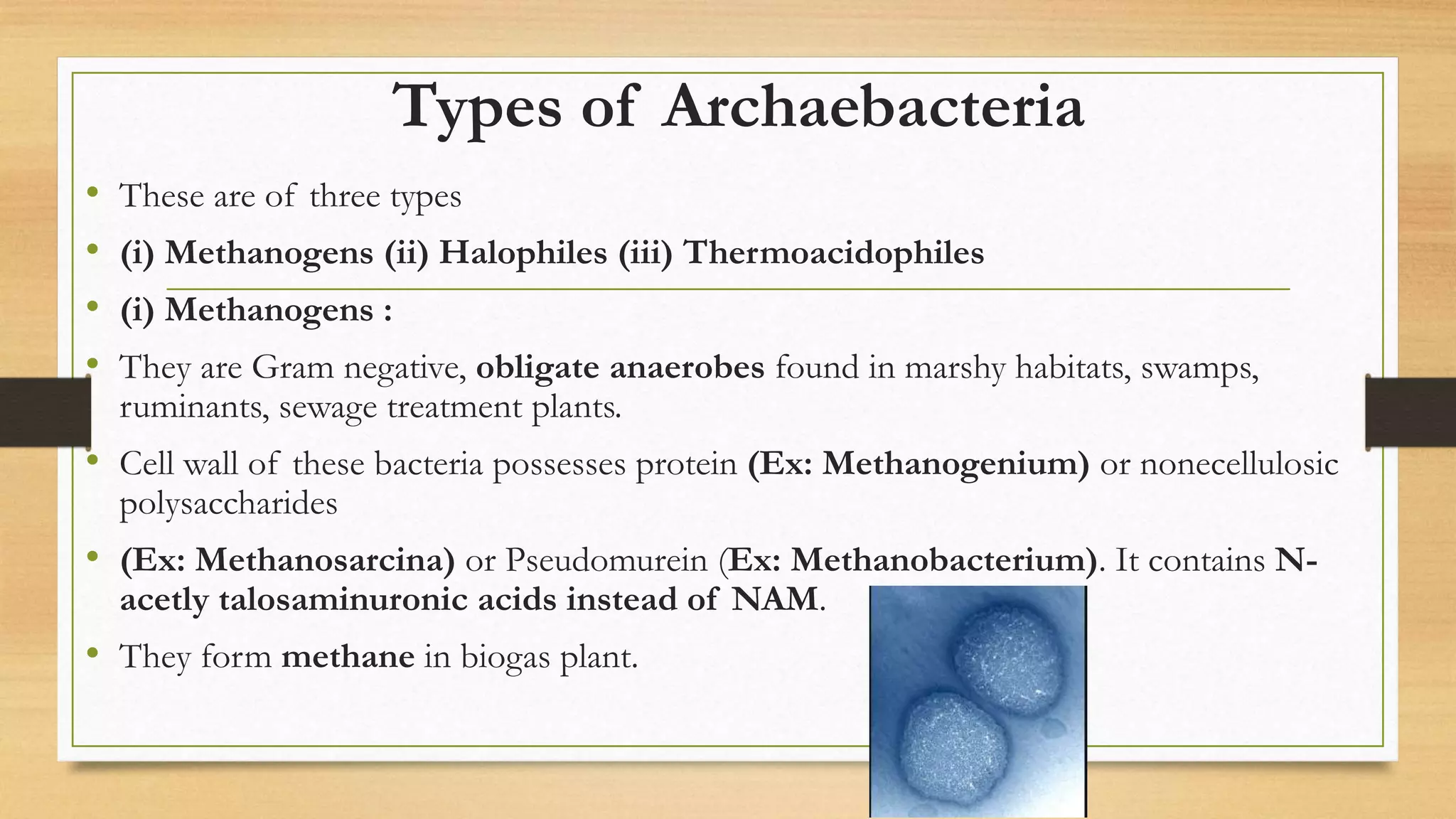 Types of Archaebacteria

• These are of three types

• (i) Methanogens (ii) Halophiles (iii) Thermoacidophiles

• (i) Methanogens :

• They are Gram negative, obligate anaerobes found in marshy habitats, swamps, ruminants, sewage treatment plants.

• Cell wall of these bacteria possesses protein (Ex: Methanogenium) or nonecellulosic polysaccharides

• (Ex: Methanosarcina) or Pseudomurein (Ex: Methanobacterium). It contains N-acetly talosaminuronic acids instead of NAM.

• They form methane in biogas plant.